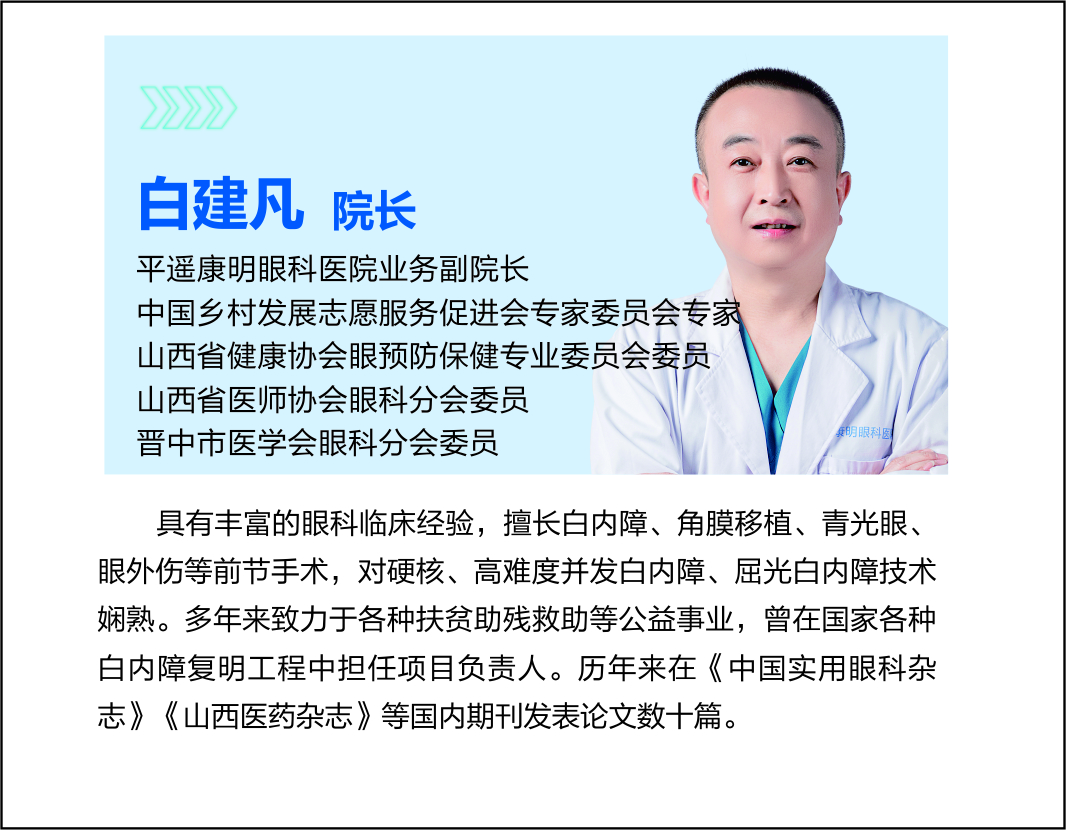 白建凡 院长

平遥康明眼科医院业务副院长
中国乡村发展志愿服务促进会专家委员会专家
山西省健康协会眼预防保健专业委员会委员
山西省医师协会眼科分会委员
晋中市医学会眼科分会委员

具有丰富的眼科临床经验，擅长白内障、角膜移植、青光眼、眼外伤等前节手术，对硬核、高难度并发白内障、屈光白内障技术娴熟。多年来致力于各种扶贫助残救助等公益事业，曾在国家各种白内障复明工程中担任项目负责人。历年来在《中国实用眼科杂志》《山西医药杂志》等国内期刊发表论文数十篇。